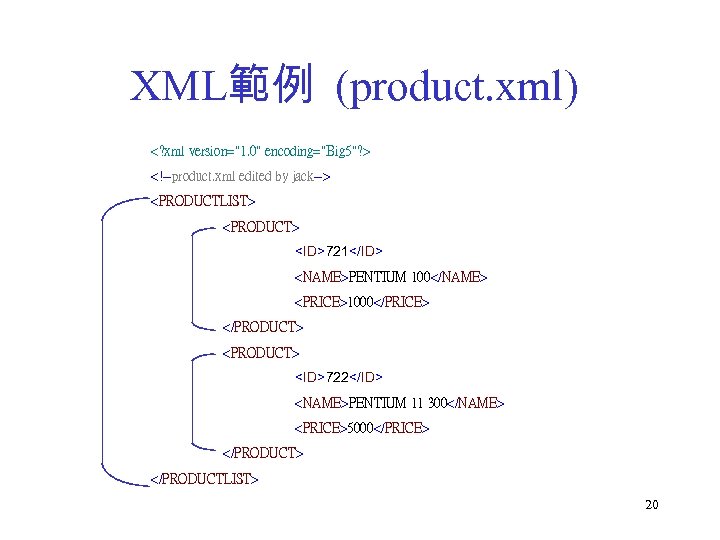 XML範例 (product.xml)

<?xml version="1.0" encoding="Big5"?>

<!--product.xml edited by jack-->

<PRODUCTLIST>

<PRODUCT>

<ID>721</ID>

<NAME>PENTIUM 100</NAME>

<PRICE>1000</PRICE>

</PRODUCT>

<PRODUCT>

<ID>722</ID>

<NAME>PENTIUM 11 300</NAME>

<PRICE>5000</PRICE>

</PRODUCT>

</PRODUCTLIST>

20